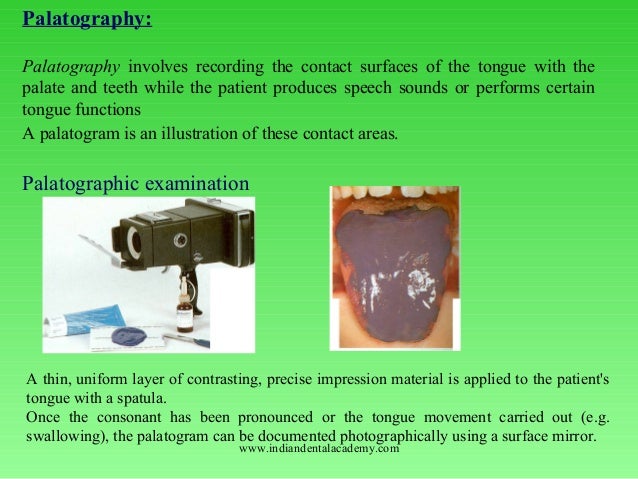 Palatography:

Palatography involves recording the contact surfaces of the tongue with the palate and teeth while the patient produces speech sounds or performs certain tongue functions

A palatogram is an illustration of these contact areas.

Palatographic examination

A thin, uniform layer of contrasting, precise impression material is applied to the patient's tongue with a spatula.

Once the consonant has been pronounced or the tongue movement carried out (e.g. swallowing), the palatogram can be documented photographically using a surface mirror.

www.indiandentalacademy.com